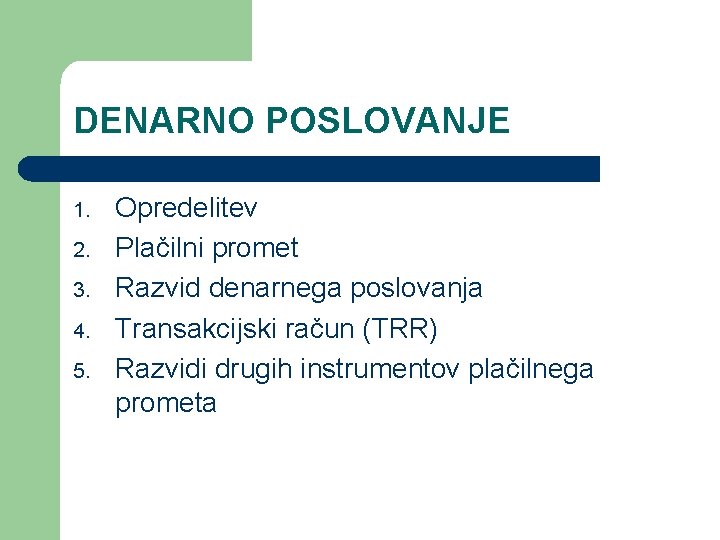 DENARNO POSLOVANJE

1. Opredelitev
2. Plačilni promet
3. Razvid denarnega poslovanja
4. Transakcijski račun (TRR)
5. Razvidi drugih instrumentov plačilnega prometa